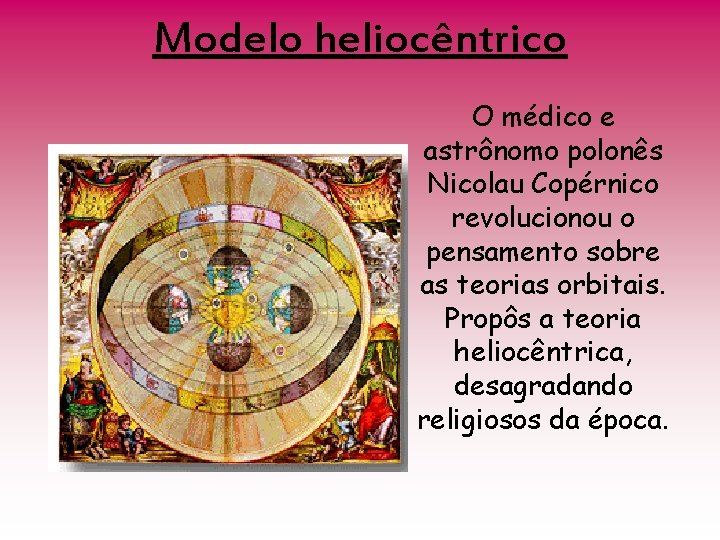 Modelo heliocêntrico

O médico e astrônomo polonês Nicolau Copérnico revolucionou o pensamento sobre as teorias orbitais. Propôs a teoria heliocêntrica, desagradando religiosos da época.